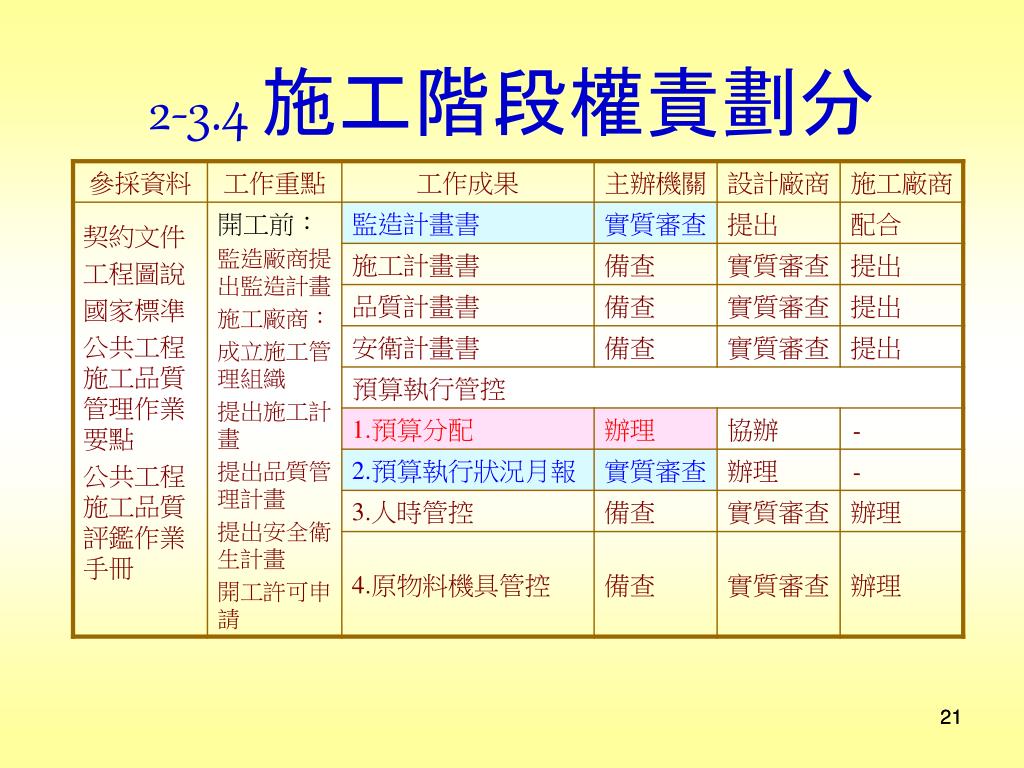 2-3.4 施工階段權責劃分

| 參採資料 | 工作重點 | 工作成果 | 主辦機關 | 設計廠商 | 施工廠商 |
|---|---|---|---|---|---|
| 契約文件 工程圖說 國家標準 公共工程施工品質管理作業要點 公共工程施工品質評鑑作業手冊 | 開工前： 監造廠商提出監造計畫 施工廠商： 成立施工管理組織 提出施工計畫 提出品質管理計畫 提出安全衛生計畫 開工許可申請 | 監造計畫書 | 實質審查 | 提出 | 配合 |
| | | 施工計畫書 | 備查 | 實質審查 | 提出 |
| | | 品質計畫書 | 備查 | 實質審查 | 提出 |
| | | 安衛計畫書 | 備查 | 實質審查 | 提出 |
| | | 預算執行管控 | | | |
| | | 1.預算分配 | 辦理 | 協辦 | - |
| | | 2.預算執行狀況月報 | 實質審查 | 辦理 | - |
| | | 3.人時管控 | 備查 | 實質審查 | 辦理 |
| | | 4.原物料機具管控 | 備查 | 實質審查 | 辦理 |

21